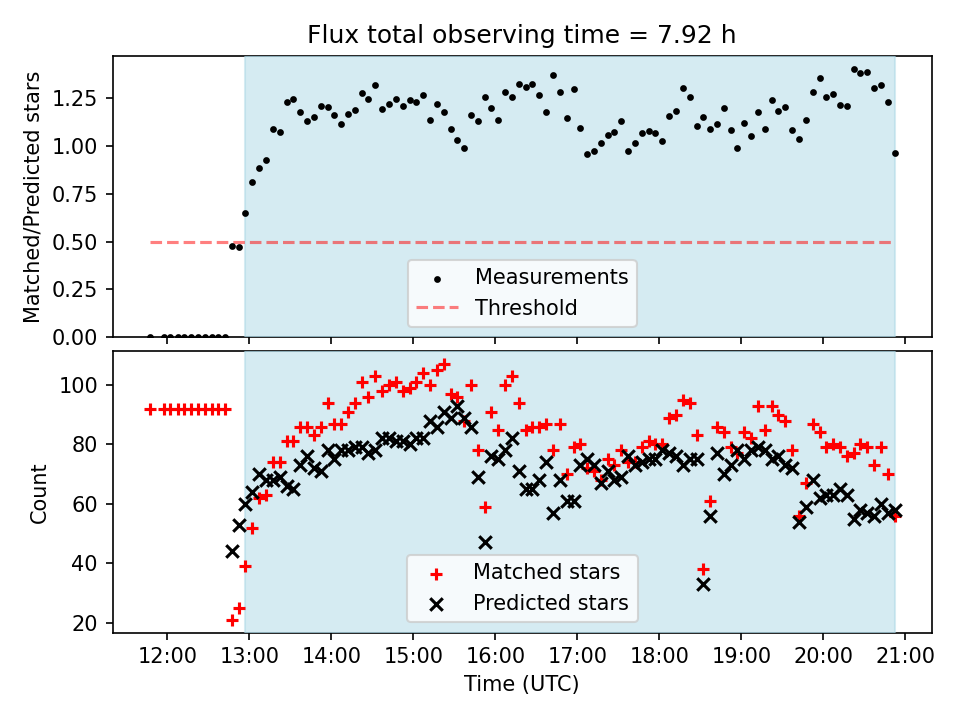 Flux total observing time = 7.92 h

Matched/Predicted stars

1.25
1.00
0.75
0.50
0.25
0.00

Measurements
Threshold

Count

100
80
60
40
20

Matched stars
Predicted stars

12:00
13:00
14:00
15:00
16:00
17:00
18:00
19:00
20:00
21:00

Time (UTC)